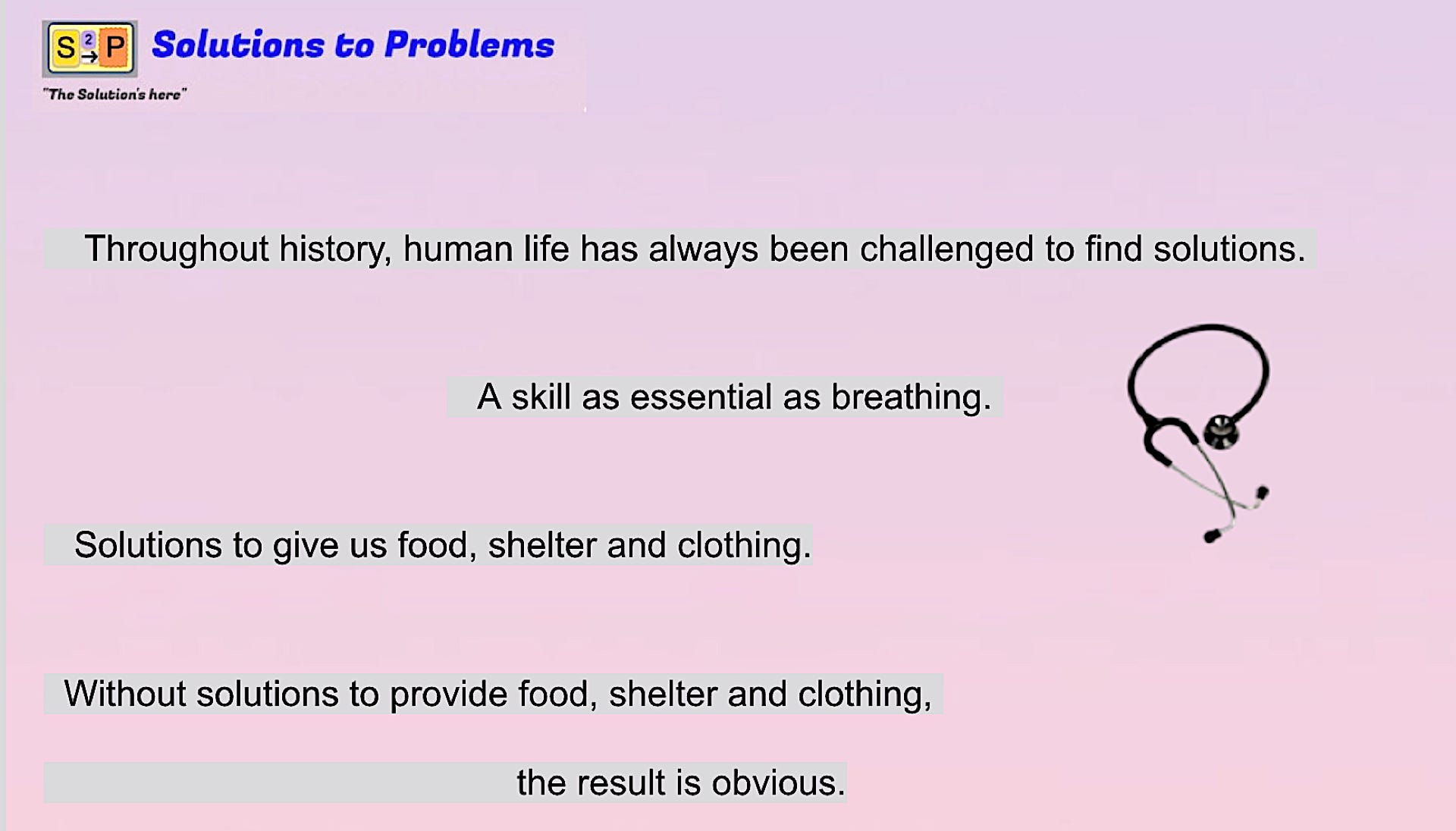 S 2 P Solutions to Problems
"The Solution's here"

Throughout history, human life has always been challenged to find solutions.

A skill as essential as breathing.

Solutions to give us food, shelter and clothing.

Without solutions to provide food, shelter and clothing,

the result is obvious.